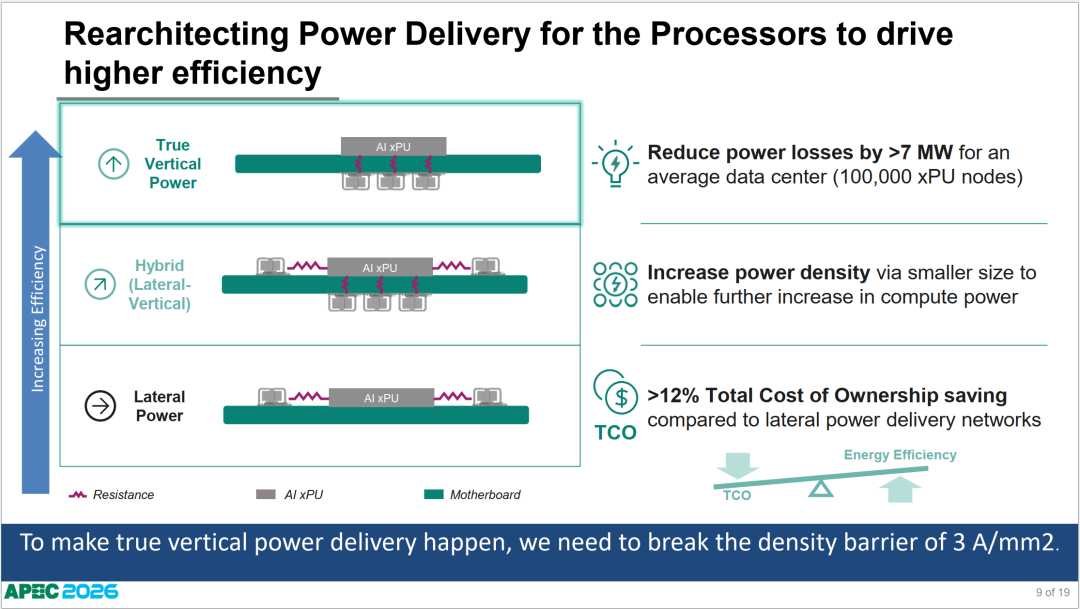 Rearchitecting Power Delivery for the Processors to drive higher efficiency

Increasing Efficiency

True Vertical Power

AI xPU

Hybrid (Lateral-Vertical)

AI xPU

Lateral Power

AI xPU

Resistance

AI xPU

Motherboard

Reduce power losses by >7 MW for an average data center (100,000 xPU nodes)

Increase power density via smaller size to enable further increase in compute power

TCO

>12% Total Cost of Ownership saving compared to lateral power delivery networks

Energy Efficiency

TCO

To make true vertical power delivery happen, we need to break the density barrier of 3 A/mm2.

APEC 2026

9 of 19